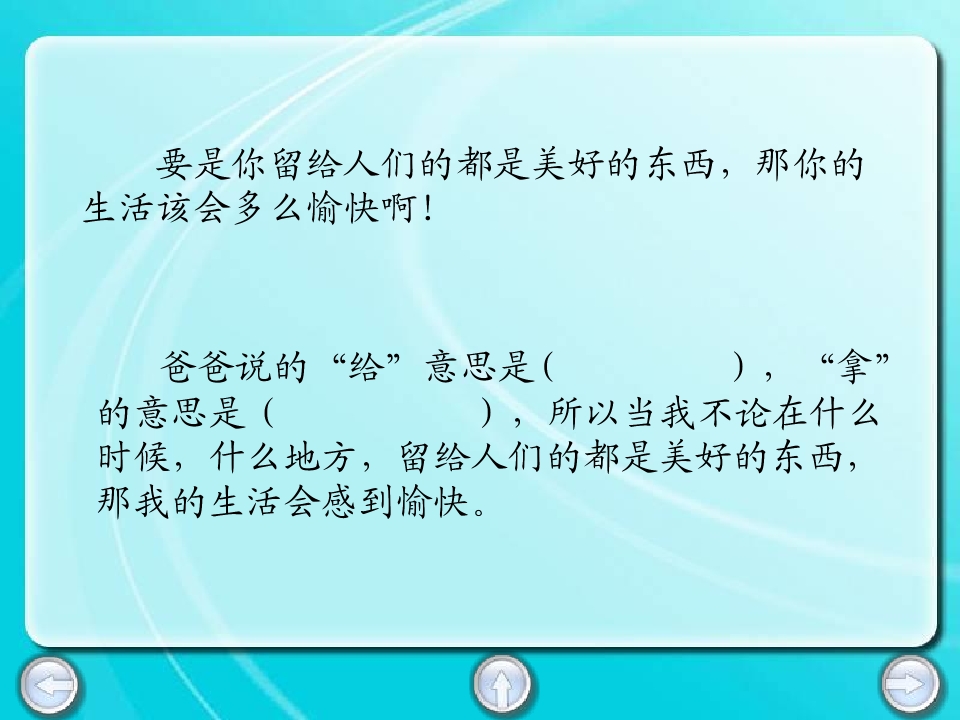 要是你留给人们的都是美好的东西，那你的生活该会多么愉快啊！

爸爸说的“给”意思是（　　　　），“拿”的意思是（　　　　），所以当我不论在什么时候，什么地方，留给人们的都是美好的东西，那我的生活会感到愉快。